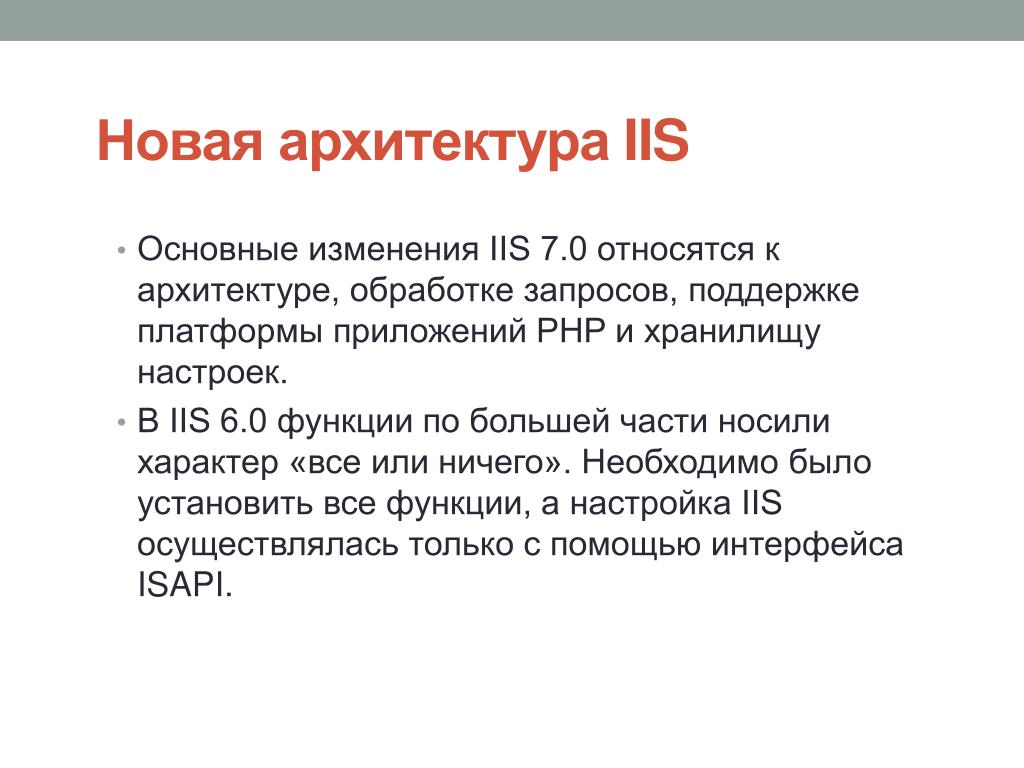 Новая архитектура IIS

• Основные изменения IIS 7.0 относятся к архитектуре, обработке запросов, поддержке платформы приложений PHP и хранилищу настроек.
• В IIS 6.0 функции по большей части носили характер «все или ничего». Необходимо было установить все функции, а настройка IIS осуществлялась только с помощью интерфейса ISAPI.